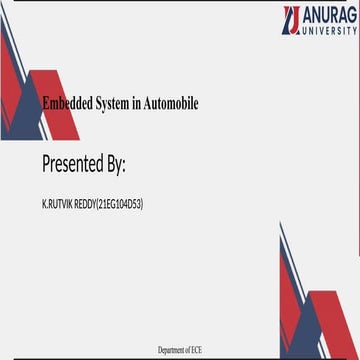 ANURAG
UNIVERSITY

Embedded System in Automobile

Presented By:

K.RUTVIK REDDY(21EG104D53)

Department of ECE